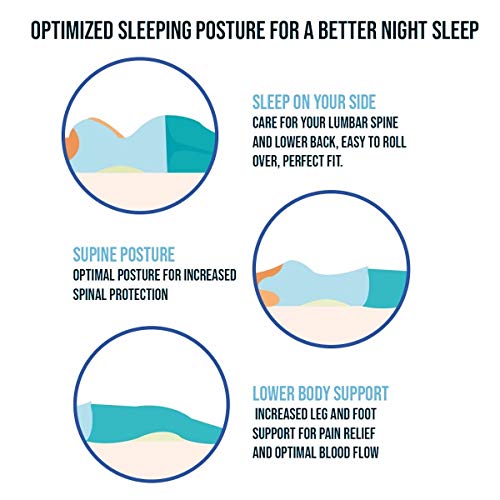 OPTIMIZED SLEEPING POSTURE FOR A BETTER NIGHT SLEEP

SLEEP ON YOUR SIDE
CARE FOR YOUR LUMBAR SPINE AND LOWER BACK, EASY TO ROLL OVER, PERFECT FIT.

SUPINE POSTURE
OPTIMAL POSTURE FOR INCREASED SPINAL PROTECTION

LOWER BODY SUPPORT
INCREASED LEG AND FOOT SUPPORT FOR PAIN RELIEF AND OPTIMAL BLOOD FLOW